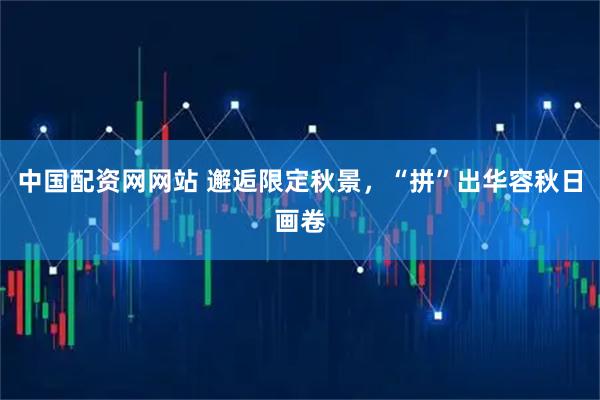 中国配资网网站 邂逅限定秋景，“拼”出华容秋日画卷